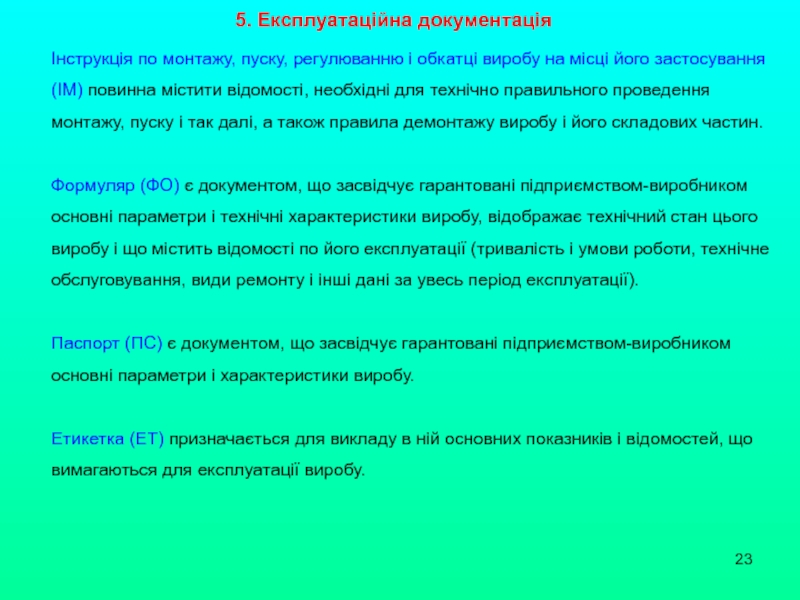 5. Експлуатаційна документація

Інструкція по монтажу, пуску, регулюванню і обкатці виробу на місці його застосування (ІМ) повинна містити відомості, необхідні для технічно правильного проведення монтажу, пуску і так далі, а також правила демонтажу виробу і його складових частин.

Формуляр (ФО) є документом, що засвідчує гарантовані підприємством-виробником основні параметри і технічні характеристики виробу, відображає технічний стан цього виробу і що містить відомості по його експлуатації (тривалість і умови роботи, технічне обслуговування, види ремонту і інші дані за увесь період експлуатації).

Паспорт (ПС) є документом, що засвідчує гарантовані підприємством-виробником основні параметри і характеристики виробу.

Етикетка (ЕТ) призначається для викладу в ній основних показників і відомостей, що вимагаються для експлуатації виробу.

23